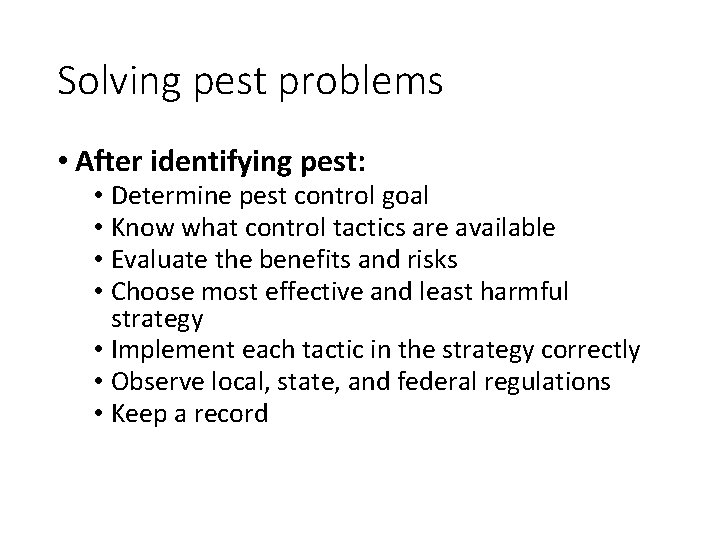 Solving pest problems

• After identifying pest:
  • Determine pest control goal
  • Know what control tactics are available
  • Evaluate the benefits and risks
  • Choose most effective and least harmful strategy
  • Implement each tactic in the strategy correctly
  • Observe local, state, and federal regulations
  • Keep a record